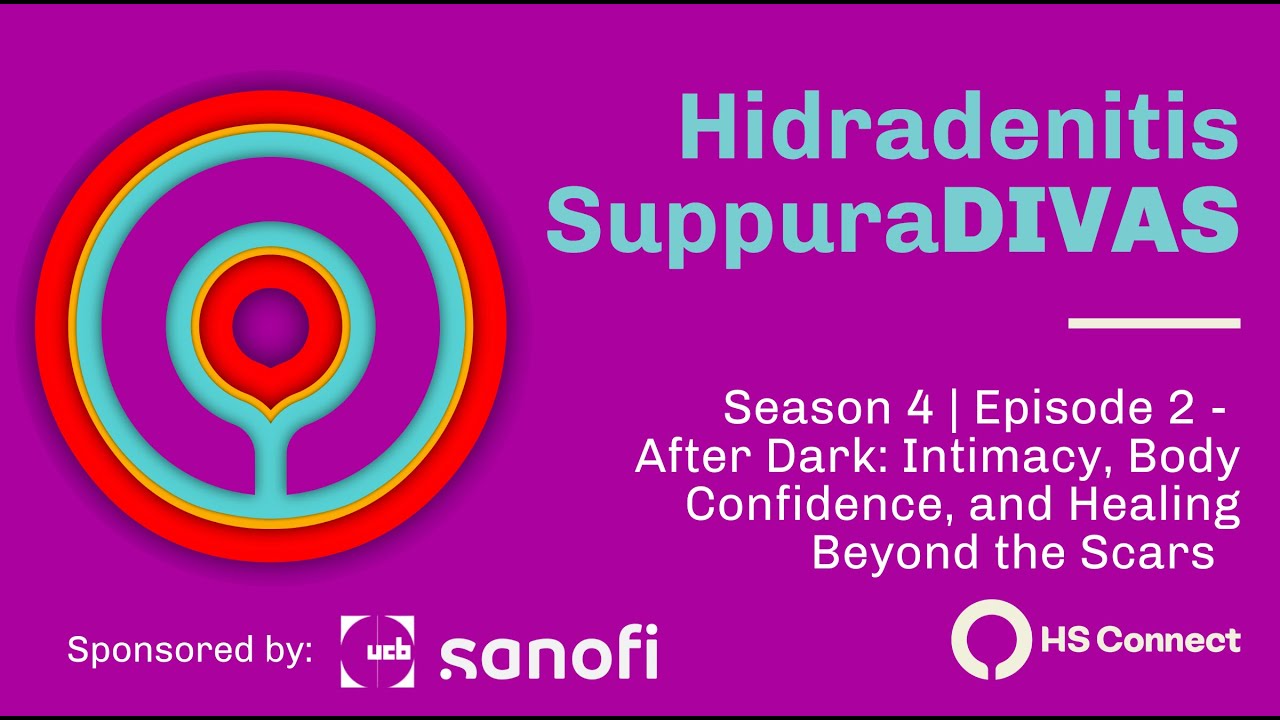 Hidradenitis SuppuraDIVAS

Season 4 | Episode 2 - After Dark: Intimacy, Body Confidence, and Healing Beyond the Scars

Sponsored by: ucb sanofi

HS Connect